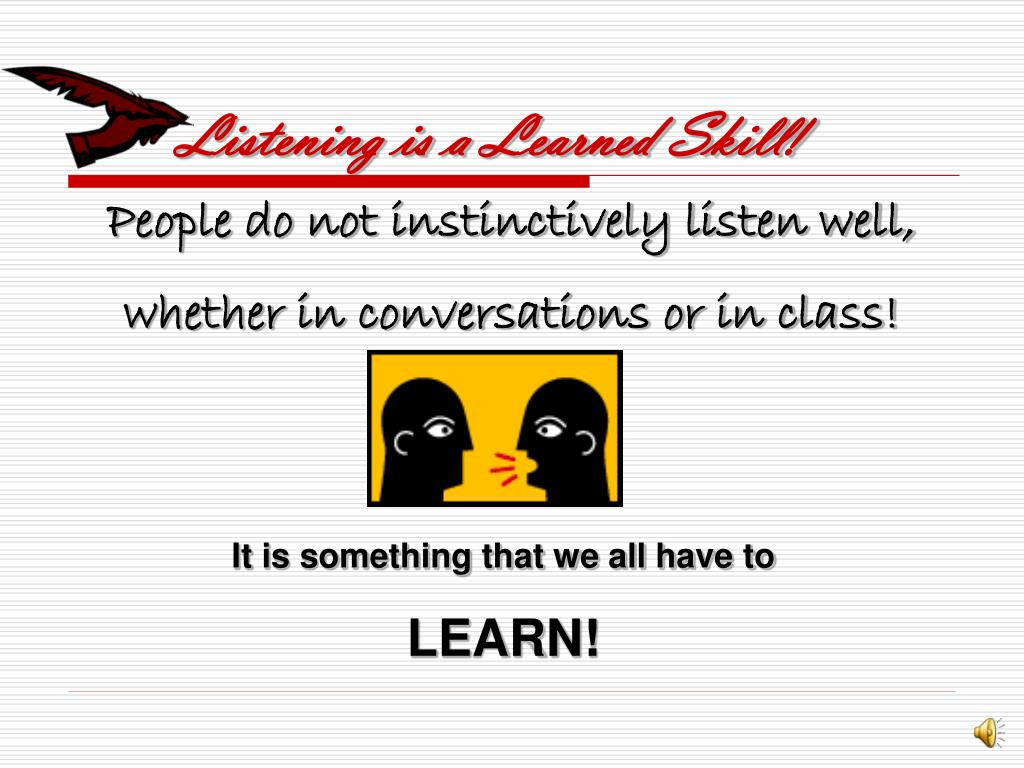 Listening is a Learned Skill!

People do not instinctively listen well, whether in conversations or in class!

It is something that we all have to

LEARN!